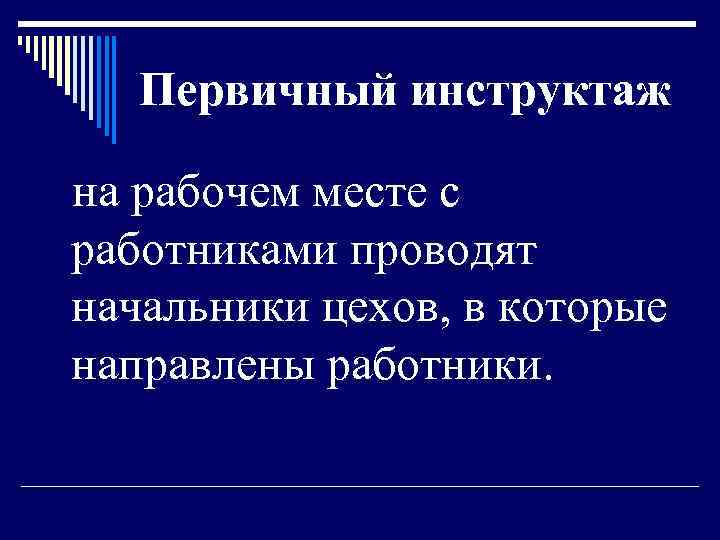 Первичный инструктаж

на рабочем месте с работниками проводят начальники цехов, в которые направлены работники.